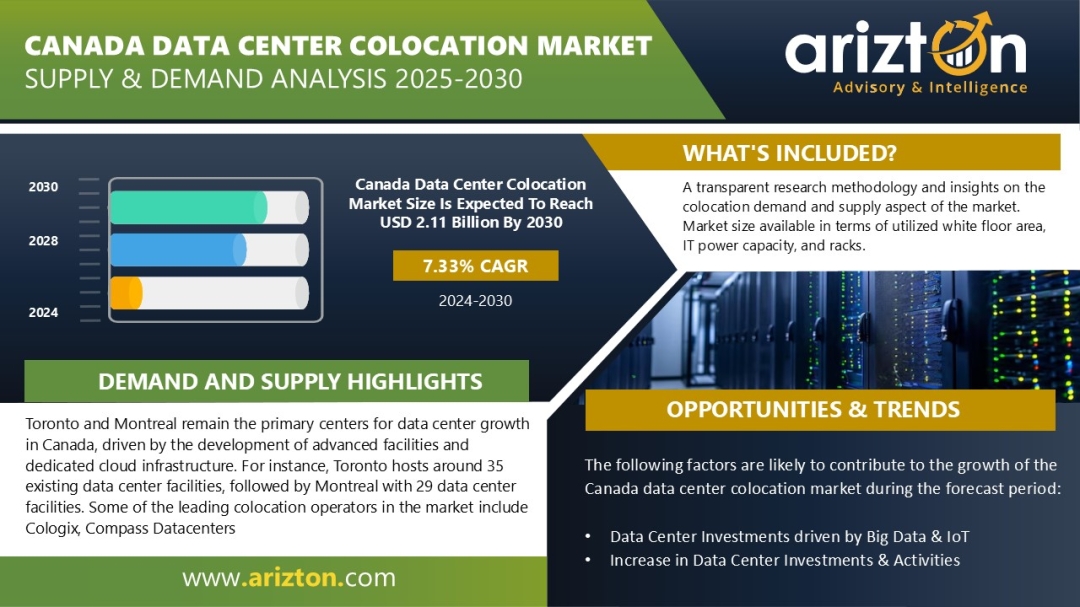 CANADA DATA CENTER COLOCATION MARKET
SUPPLY & DEMAND ANALYSIS 2025-2030

arizton
Advisory & Intelligence

2030
2028
2024

Canada Data Center Colocation Market Size Is Expected To Reach USD 2.11 Billion By 2030

7.33% CAGR

2024-2030

WHAT'S INCLUDED?

A transparent research methodology and insights on the colocation demand and supply aspect of the market. Market size available in terms of utilized white floor area, IT power capacity, and racks.

DEMAND AND SUPPLY HIGHLIGHTS

Toronto and Montreal remain the primary centers for data center growth in Canada, driven by the development of advanced facilities and dedicated cloud infrastructure. For instance, Toronto hosts around 35 existing data center facilities, followed by Montreal with 29 data center facilities. Some of the leading colocation operators in the market include Cologix, Compass Datacenters

OPPORTUNITIES & TRENDS

The following factors are likely to contribute to the growth of the Canada data center colocation market during the forecast period:

• Data Center Investments driven by Big Data & IoT
• Increase in Data Center Investments & Activities

www.arizton.com